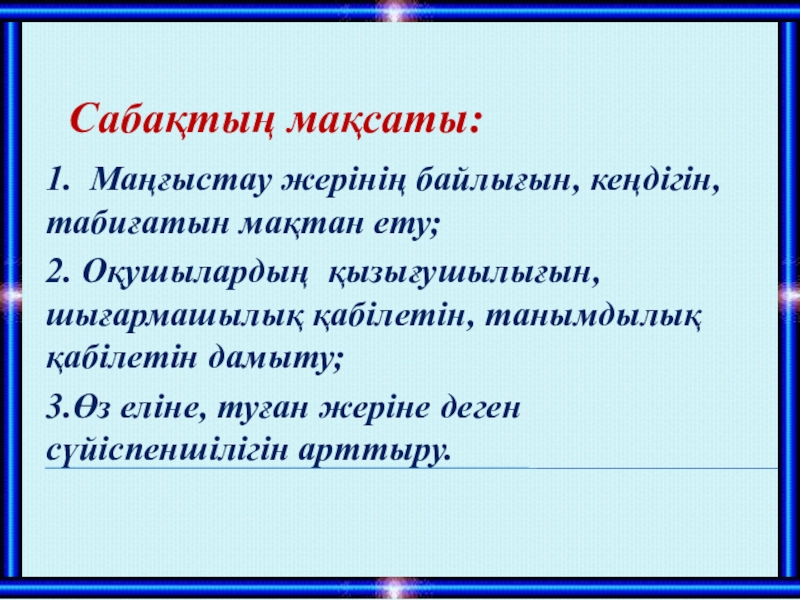 Сабақтың мақсаты:

1. Маңғыстау жерінің байлығын, кеңдігін, табиғатын мақтан ету;

2. Оқушылардың қызығушылығын, шығармашылық қабілетін, танымдылық қабілетін дамыту;

3.Өз еліне, туған жеріне деген сүйіспеншілігін арттыру.